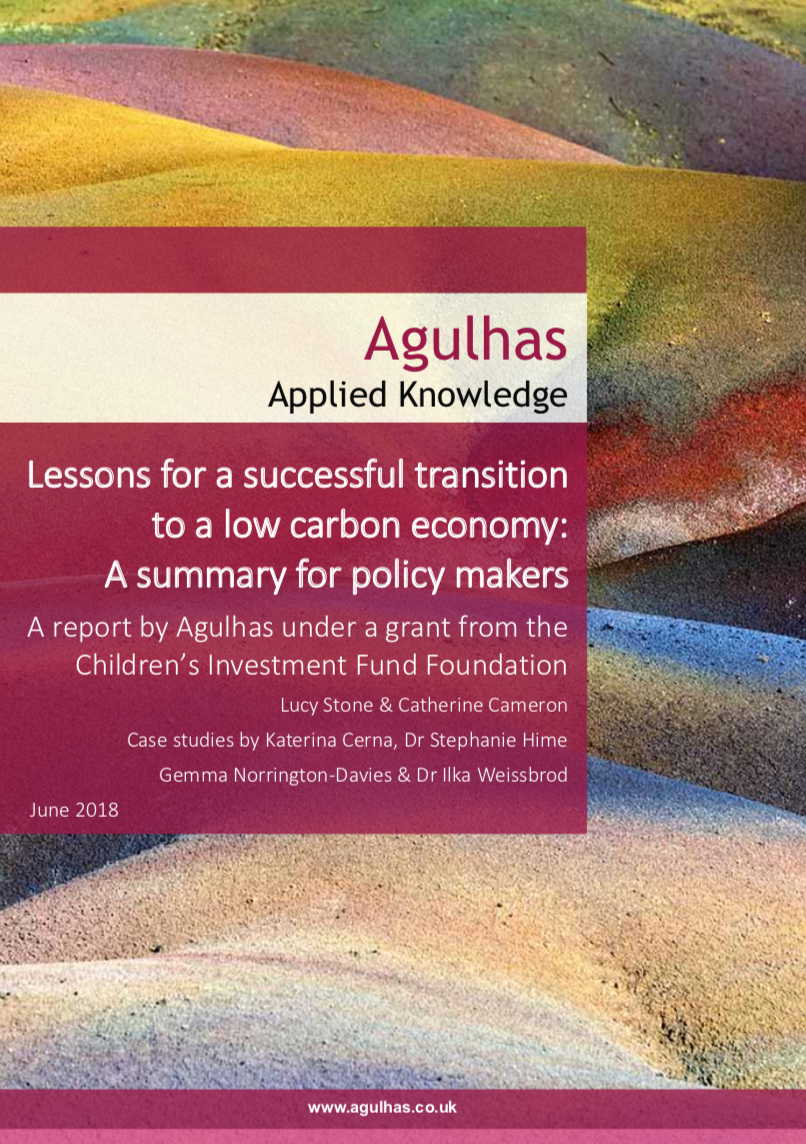 Agulhas
Applied Knowledge

Lessons for a successful transition to a low carbon economy: A summary for policy makers

A report by Agulhas under a grant from the Children's Investment Fund Foundation

Lucy Stone & Catherine Cameron

Case studies by Katerina Cerna, Dr Stephanie Hime

Gemma Norrington-Davies & Dr Ilka Weissbrod

June 2018

www.agulhas.co.uk